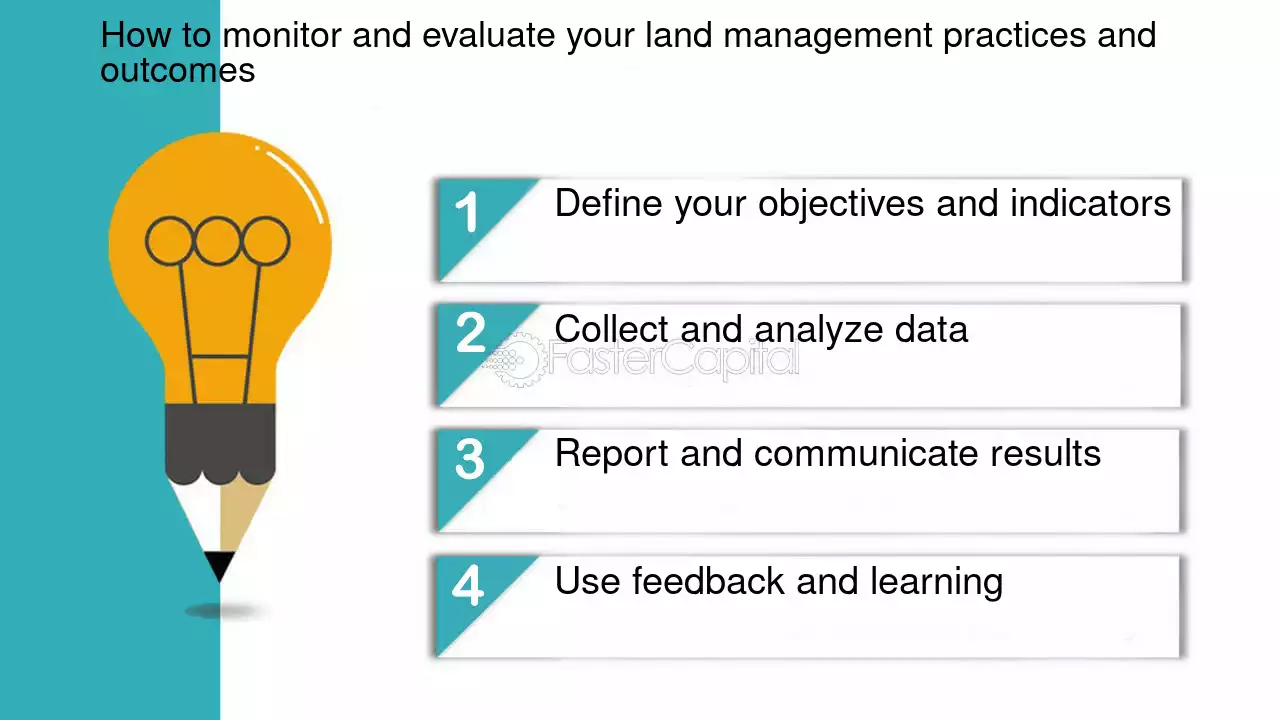 How to monitor and evaluate your land management practices and outcomes

1 Define your objectives and indicators

2 Collect and analyze data

FasterCapital

3 Report and communicate results

4 Use feedback and learning